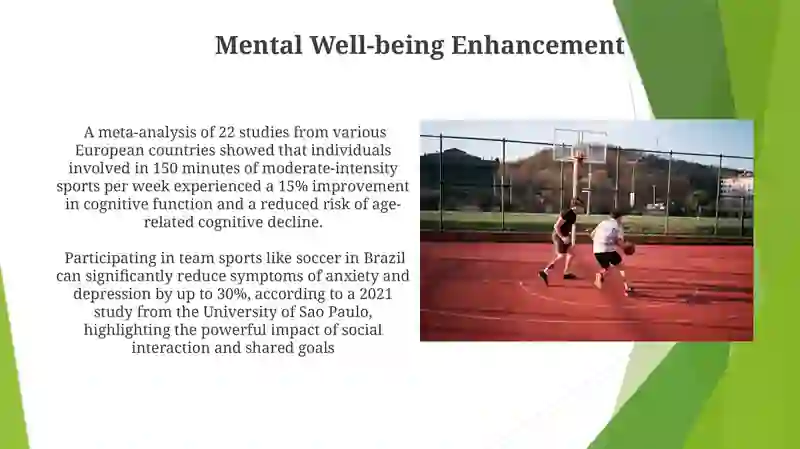 Mental Well-being Enhancement

A meta-analysis of 22 studies from various European countries showed that individuals involved in 150 minutes of moderate-intensity sports per week experienced a 15% improvement in cognitive function and a reduced risk of age-related cognitive decline.

Participating in team sports like soccer in Brazil can significantly reduce symptoms of anxiety and depression by up to 30%, according to a 2021 study from the University of Sao Paulo, highlighting the powerful impact of social interaction and shared goals